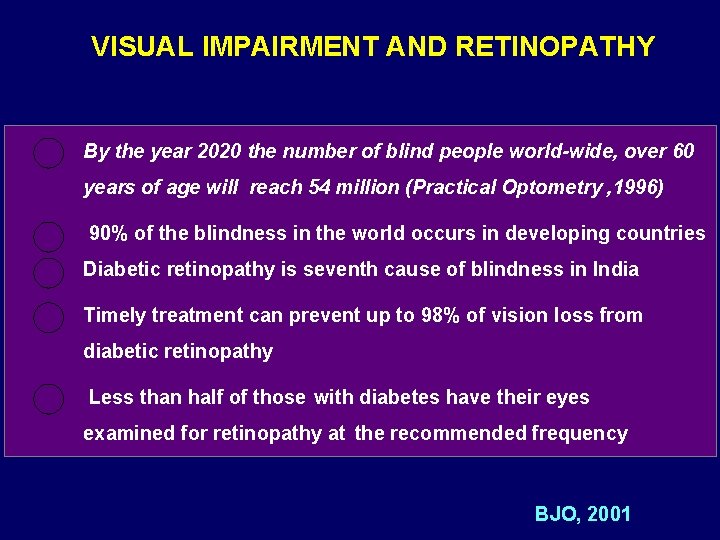 VISUAL IMPAIRMENT AND RETINOPATHY

By the year 2020 the number of blind people world-wide, over 60 years of age will reach 54 million (Practical Optometry ,1996)

90% of the blindness in the world occurs in developing countries

Diabetic retinopathy is seventh cause of blindness in India

Timely treatment can prevent up to 98% of vision loss from diabetic retinopathy

Less than half of those with diabetes have their eyes examined for retinopathy at the recommended frequency

BJO, 2001